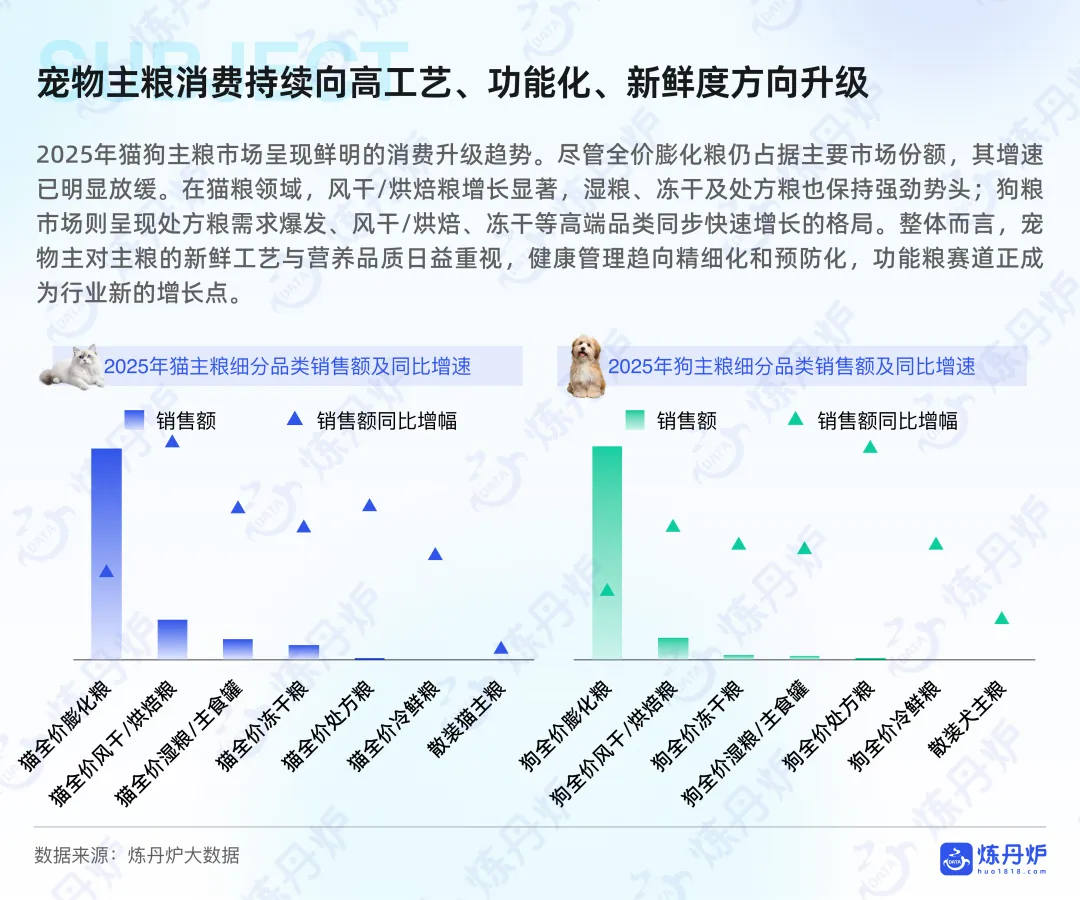 SUBJECT

宠物主粮消费持续向高工艺、功能化、新鲜度方向升级

2025年猫狗主粮市场呈现鲜明的消费升级趋势。尽管全价膨化粮仍占据主要市场份额，其增速已明显放缓。在猫粮领域，风干/烘焙粮增长显著，湿粮、冻干及处方粮也保持强劲势头；狗粮市场则呈现处方粮需求爆发、风干/烘焙、冻干等高端品类同步快速增长的格局。整体而言，宠物主对主粮的新鲜工艺与营养品质日益重视，健康管理趋向精细化和预防化，功能粮赛道正成为行业新的增长点。

2025年猫主粮细分品类销售额及同比增速

销售额　销售额同比增幅

猫全价膨化粮
猫全价风干/烘焙粮
猫全价湿粮/主食罐
猫全价冻干粮
猫全价处方粮
猫全价冷鲜粮
散装猫主粮

2025年狗主粮细分品类销售额及同比增速

销售额　销售额同比增幅

狗全价膨化粮
狗全价风干/烘焙粮
狗全价冻干粮
狗全价湿粮/主食罐
狗全价处方粮
狗全价冷鲜粮
散装犬主粮

数据来源：炼丹炉大数据

炼丹炉
huo1818.com